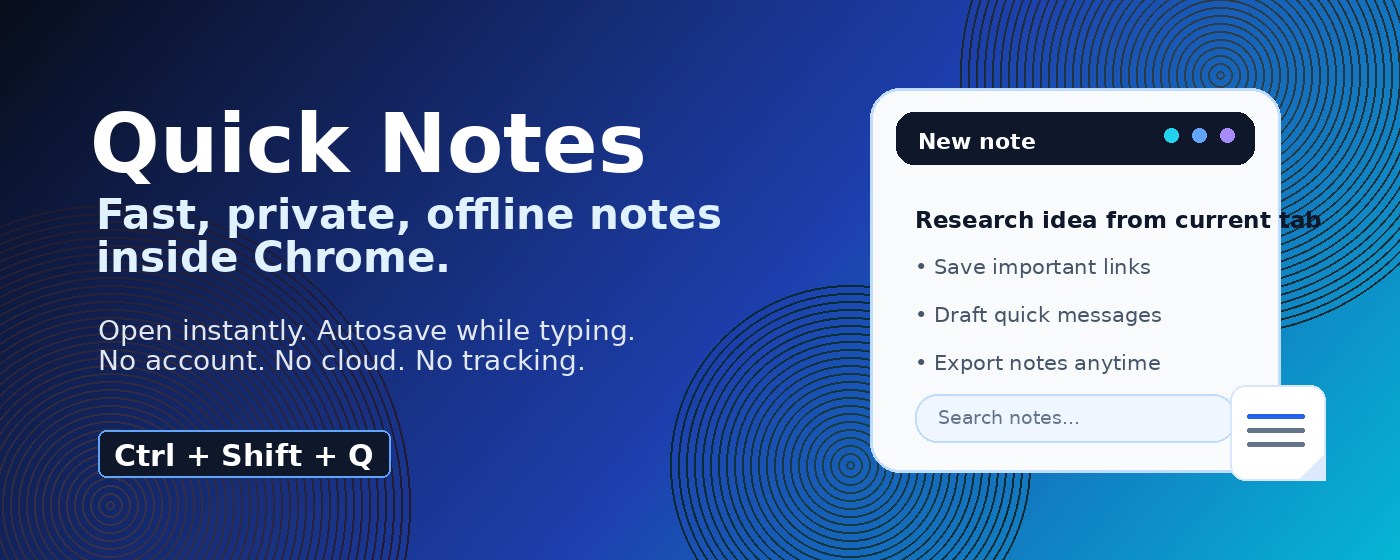 Quick Notes

Fast, private, offline notes inside Chrome.

Open instantly. Autosave while typing.
No account. No cloud. No tracking.

Ctrl + Shift + Q

New note

Research idea from current tab

• Save important links

• Draft quick messages

• Export notes anytime

Search notes...